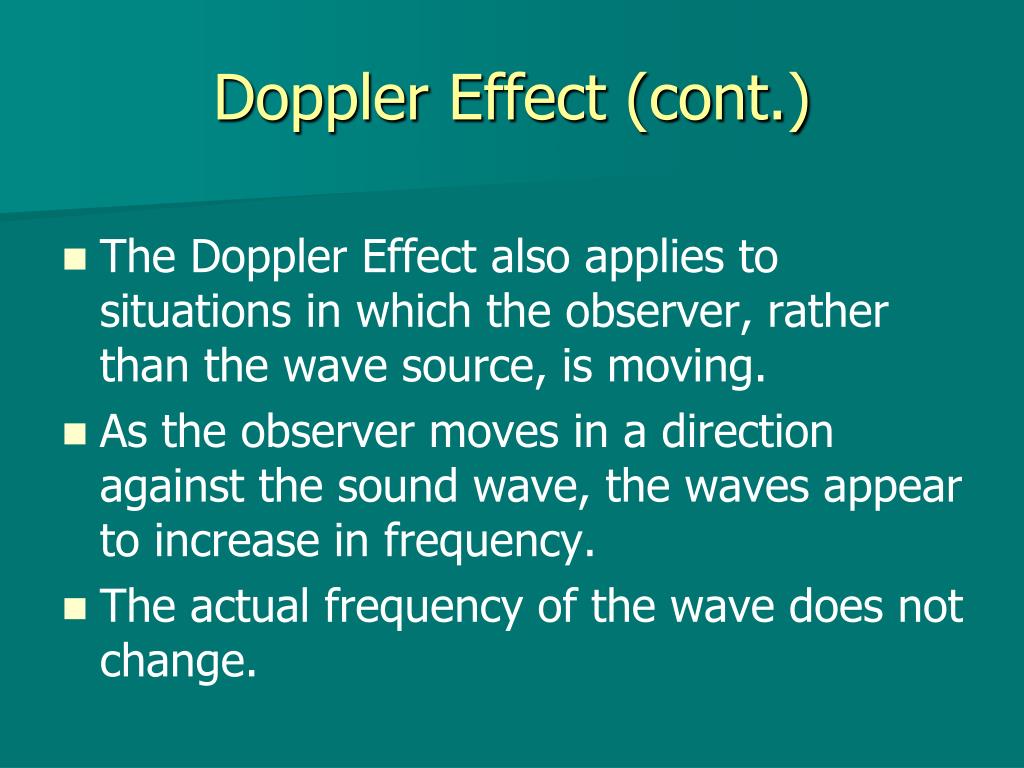 Doppler Effect (cont.)

The Doppler Effect also applies to situations in which the observer, rather than the wave source, is moving.

As the observer moves in a direction against the sound wave, the waves appear to increase in frequency.

The actual frequency of the wave does not change.